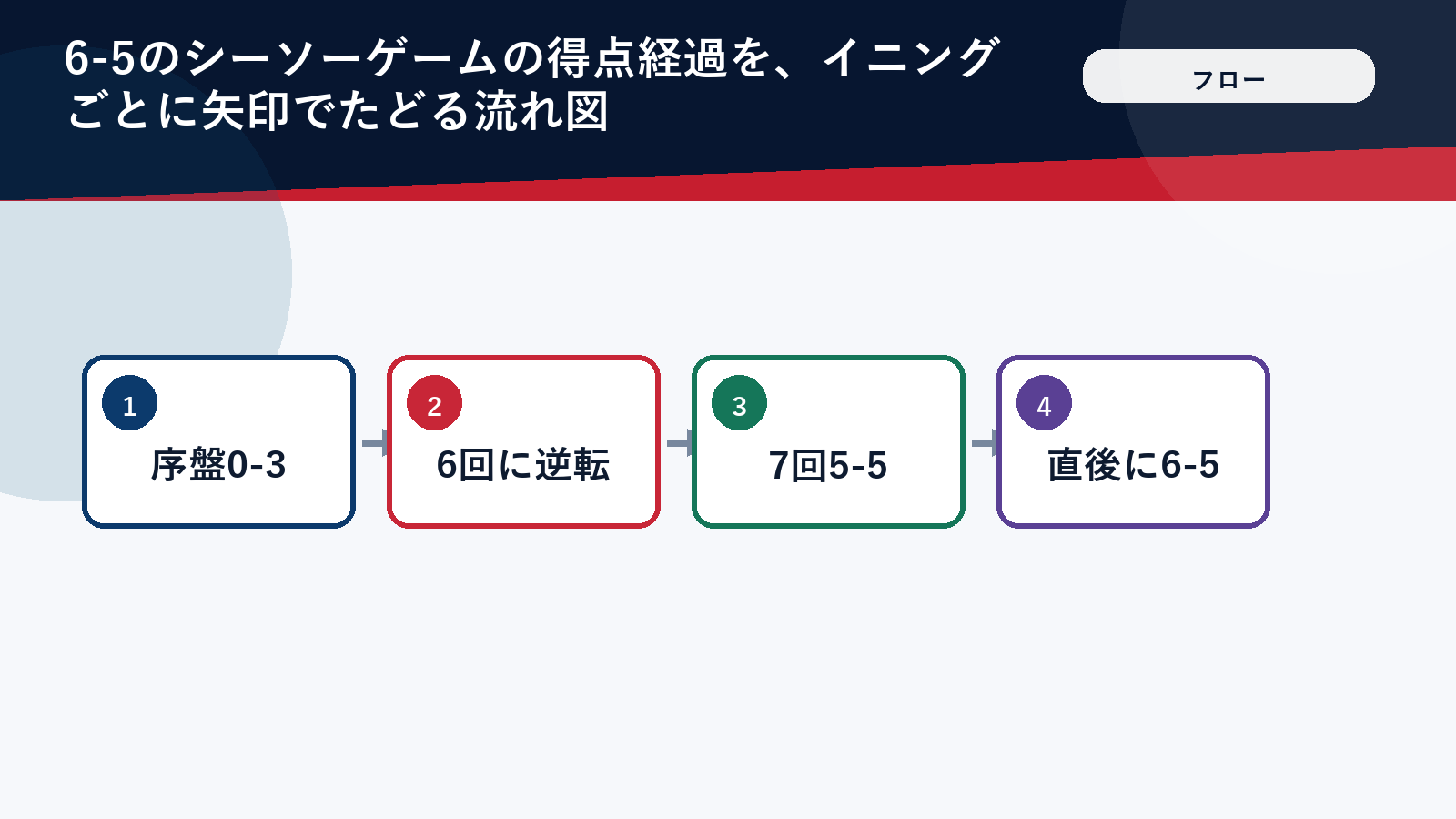 6-5のシーソーゲームの得点経過を、イニングごとに矢印でたどる流れ図

フロー

1
序盤0-3

2
6回に逆転

3
7回5-5

4
直後に6-5